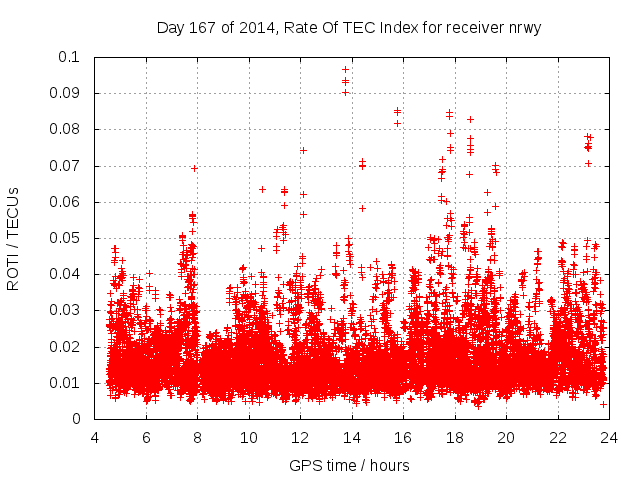 Day 167 of 2014, Rate Of TEC Index for receiver nrwy

ROTI / TECUs

0.1
0.09
0.08
0.07
0.06
0.05
0.04
0.03
0.02
0.01
0

4 6 8 10 12 14 16 18 20 22 24

GPS time / hours